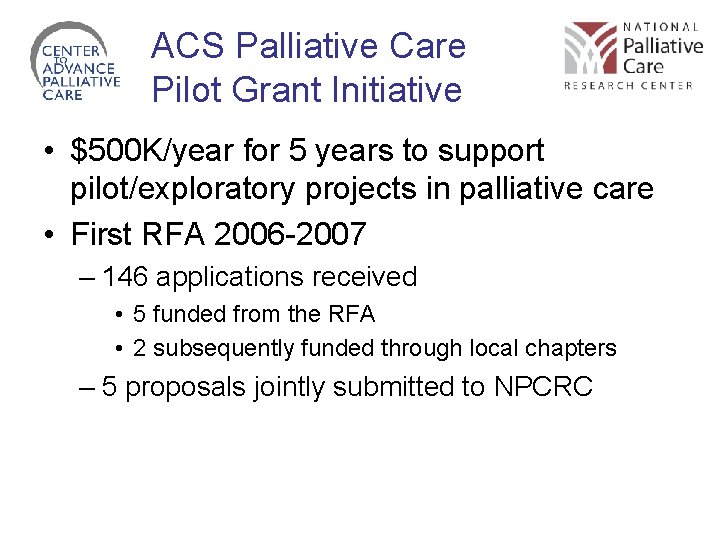 CENTER TO ADVANCE PALLIATIVE CARE

ACS Palliative Care Pilot Grant Initiative

NATIONAL Palliative Care RESEARCH CENTER

• \$500K/year for 5 years to support pilot/exploratory projects in palliative care
• First RFA 2006-2007
– 146 applications received
• 5 funded from the RFA
• 2 subsequently funded through local chapters
– 5 proposals jointly submitted to NPCRC